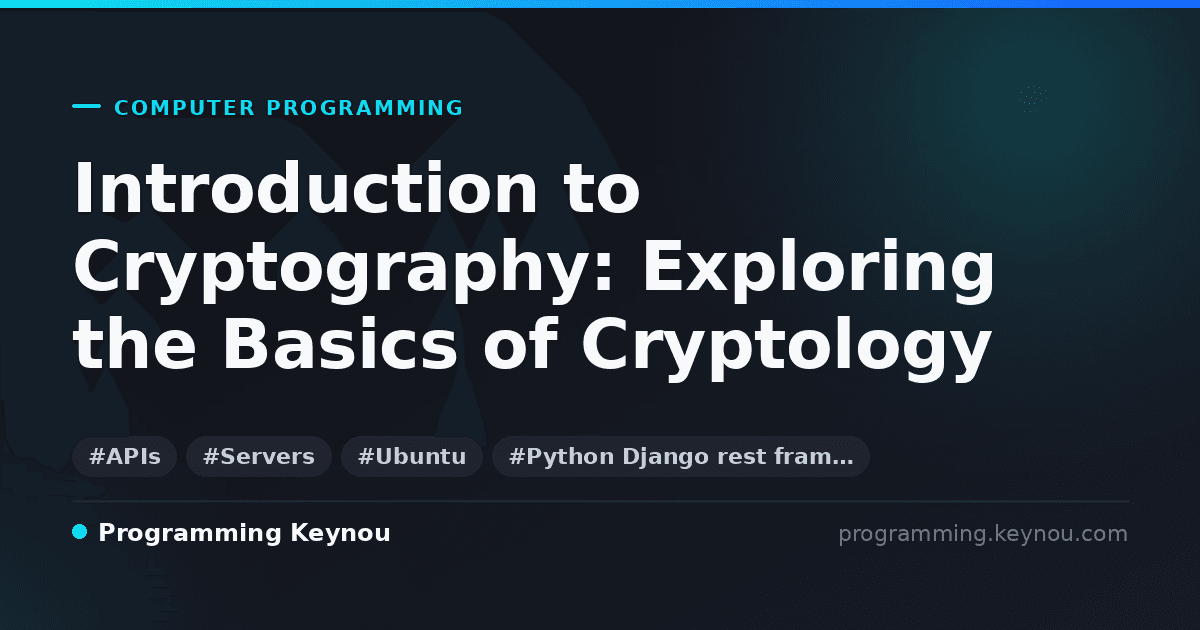 COMPUTER PROGRAMMING

Introduction to Cryptography: Exploring the Basics of Cryptology

#APIs #Servers #Ubuntu #Python Django rest fram…

Programming Keynou

programming.keynou.com